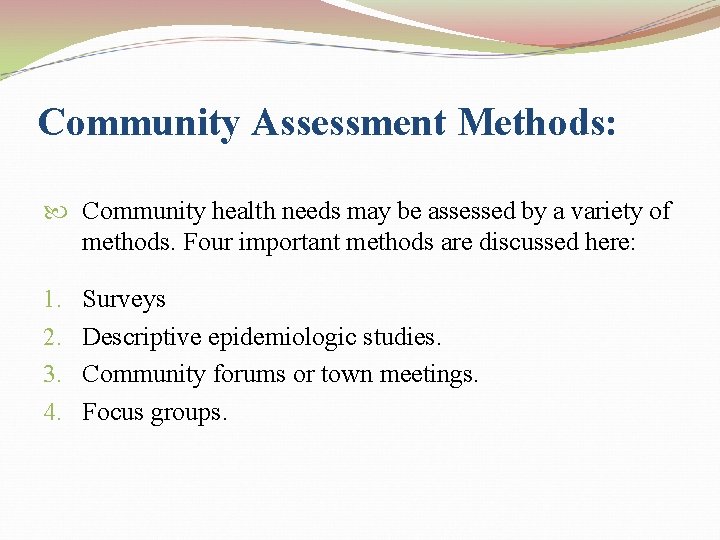 Community Assessment Methods:

Community health needs may be assessed by a variety of methods. Four important methods are discussed here:

1. Surveys
2. Descriptive epidemiologic studies.
3. Community forums or town meetings.
4. Focus groups.